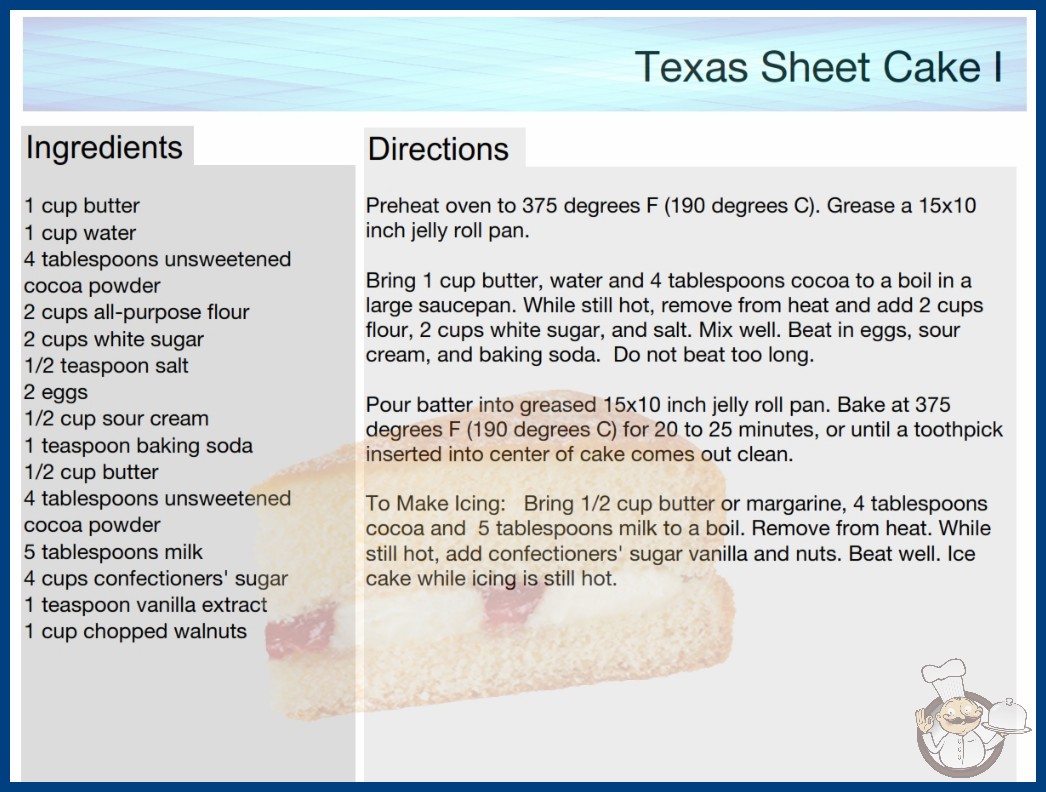 Texas Sheet Cake I

Ingredients

1 cup butter
1 cup water
4 tablespoons unsweetened cocoa powder
2 cups all-purpose flour
2 cups white sugar
1/2 teaspoon salt
2 eggs
1/2 cup sour cream
1 teaspoon baking soda
1/2 cup butter
4 tablespoons unsweetened cocoa powder
5 tablespoons milk
4 cups confectioners' sugar
1 teaspoon vanilla extract
1 cup chopped walnuts

Directions

Preheat oven to 375 degrees F (190 degrees C). Grease a 15x10 inch jelly roll pan.

Bring 1 cup butter, water and 4 tablespoons cocoa to a boil in a large saucepan. While still hot, remove from heat and add 2 cups flour, 2 cups white sugar, and salt. Mix well. Beat in eggs, sour cream, and baking soda. Do not beat too long.

Pour batter into greased 15x10 inch jelly roll pan. Bake at 375 degrees F (190 degrees C) for 20 to 25 minutes, or until a toothpick inserted into center of cake comes out clean.

To Make Icing: Bring 1/2 cup butter or margarine, 4 tablespoons cocoa and 5 tablespoons milk to a boil. Remove from heat. While still hot, add confectioners' sugar vanilla and nuts. Beat well. Ice cake while icing is still hot.